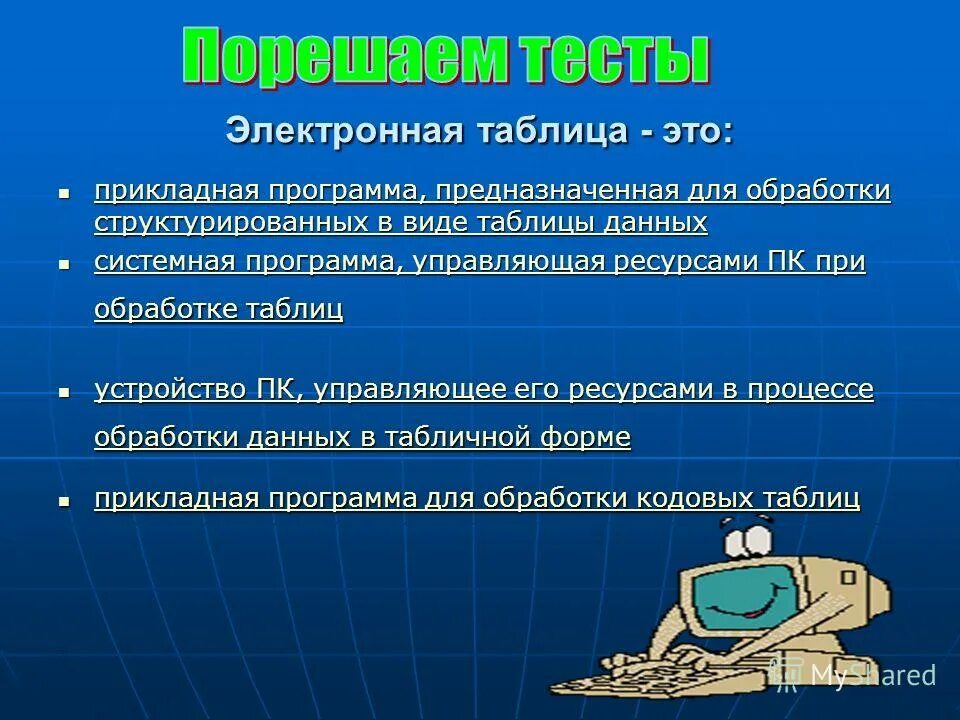 Порешаем тесты

Электронная таблица - это:

- прикладная программа, предназначенная для обработки структурированных в виде таблицы данных
- системная программа, управляющая ресурсами ПК при обработке таблиц
- устройство ПК, управляющее его ресурсами в процессе обработки данных в табличной форме
- прикладная программа для обработки кодовых таблиц

MyShared